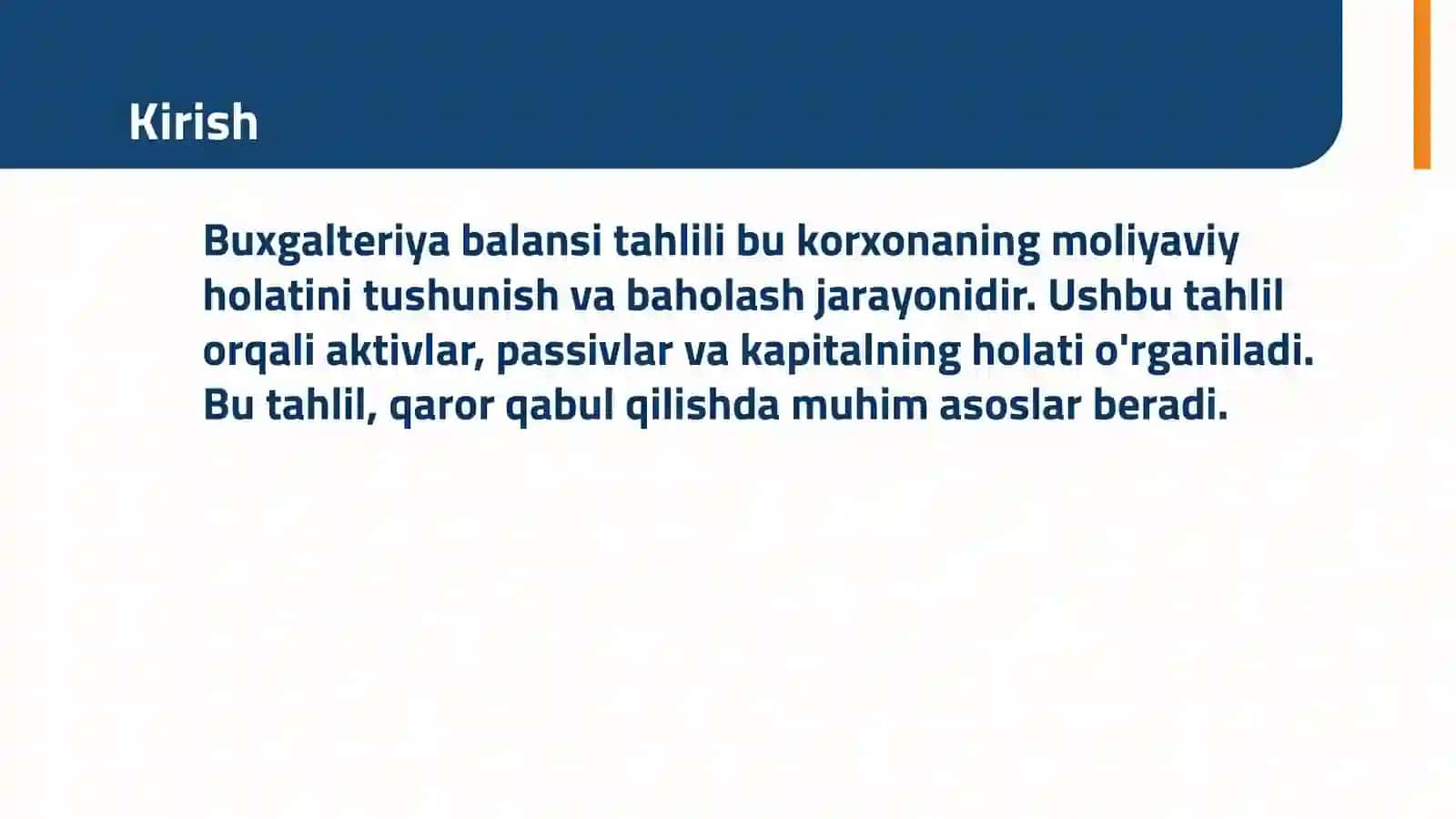 Kirish

Buxgalteriya balansi tahlili bu korxonaning moliyaviy holatini tushunish va baholash jarayonidir. Ushbu tahlil orqali aktivlar, passivlar va kapitalning holati o'rganiladi. Bu tahlil, qaror qabul qilishda muhim asoslar beradi.